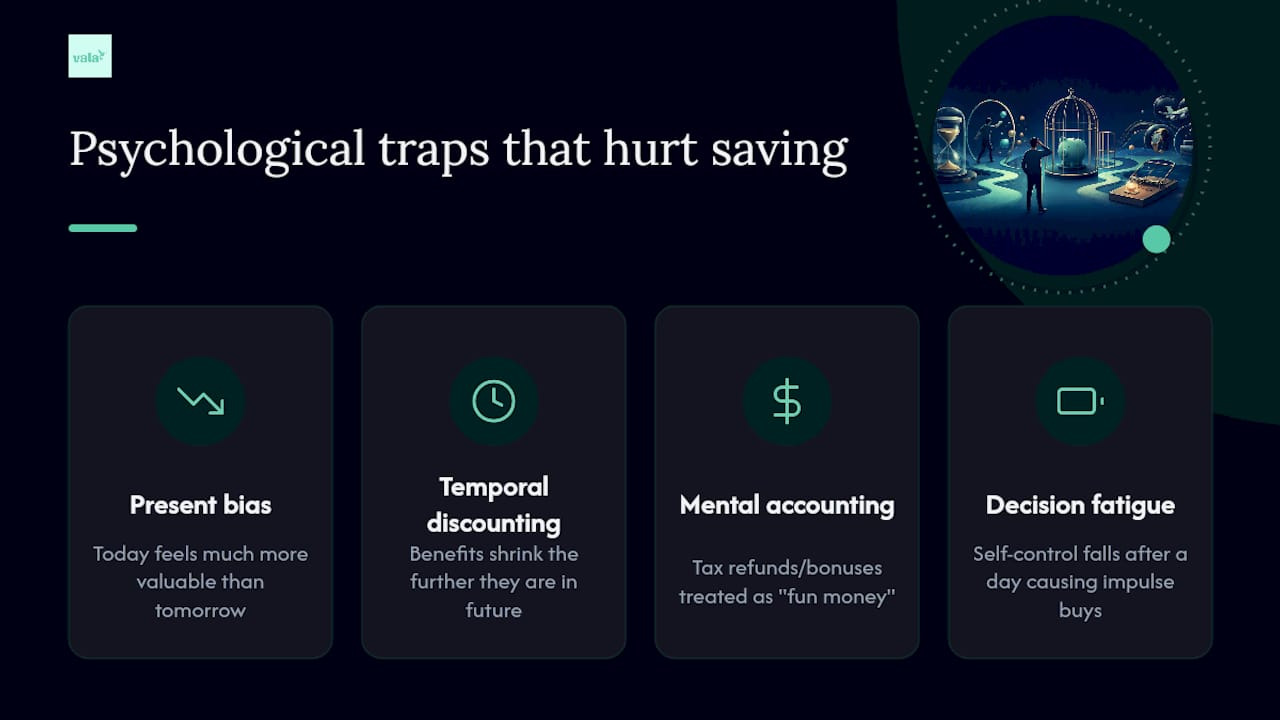 vala

Psychological traps that hurt saving

Present bias

Today feels much more valuable than tomorrow

Temporal discounting

Benefits shrink the further they are in future

Mental accounting

Tax refunds/bonuses treated as "fun money"

Decision fatigue

Self-control falls after a day causing impulse buys